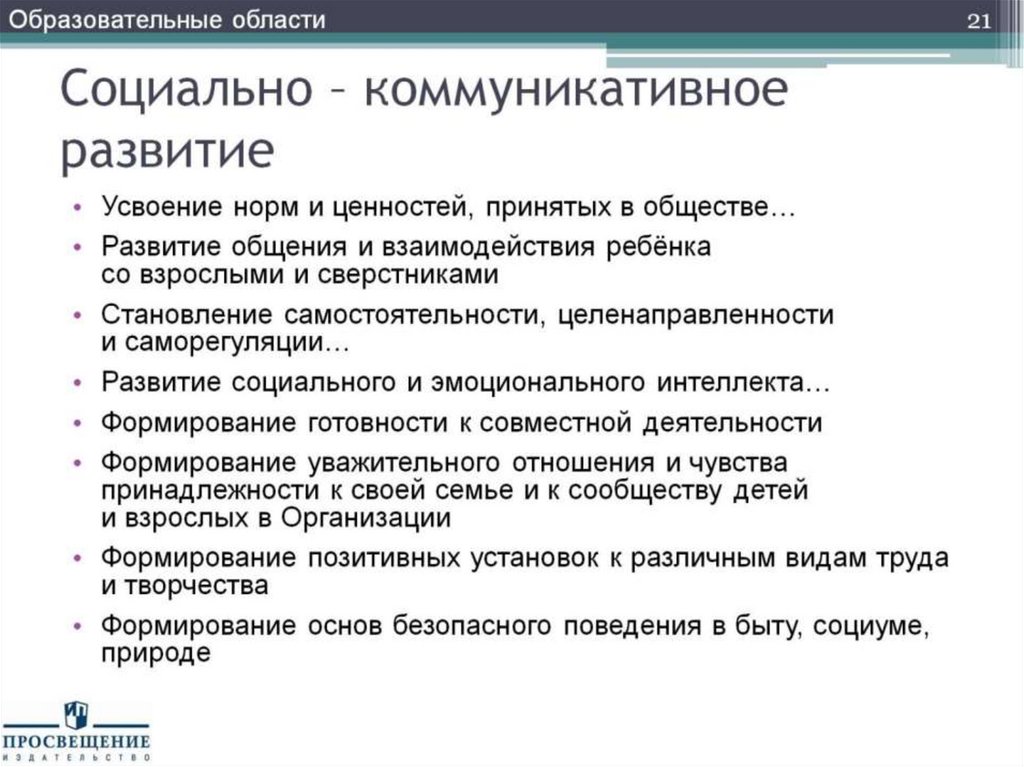 Образовательные области

21

Социально – коммуникативное развитие

• Усвоение норм и ценностей, принятых в обществе…
• Развитие общения и взаимодействия ребёнка со взрослыми и сверстниками
• Становление самостоятельности, целенаправленности и саморегуляции…
• Развитие социального и эмоционального интеллекта…
• Формирование готовности к совместной деятельности
• Формирование уважительного отношения и чувства принадлежности к своей семье и к сообществу детей и взрослых в Организации
• Формирование позитивных установок к различным видам труда и творчества
• Формирование основ безопасного поведения в быту, социуме, природе

ПРОСВЕЩЕНИЕ
ИЗДАТЕЛЬСТВО